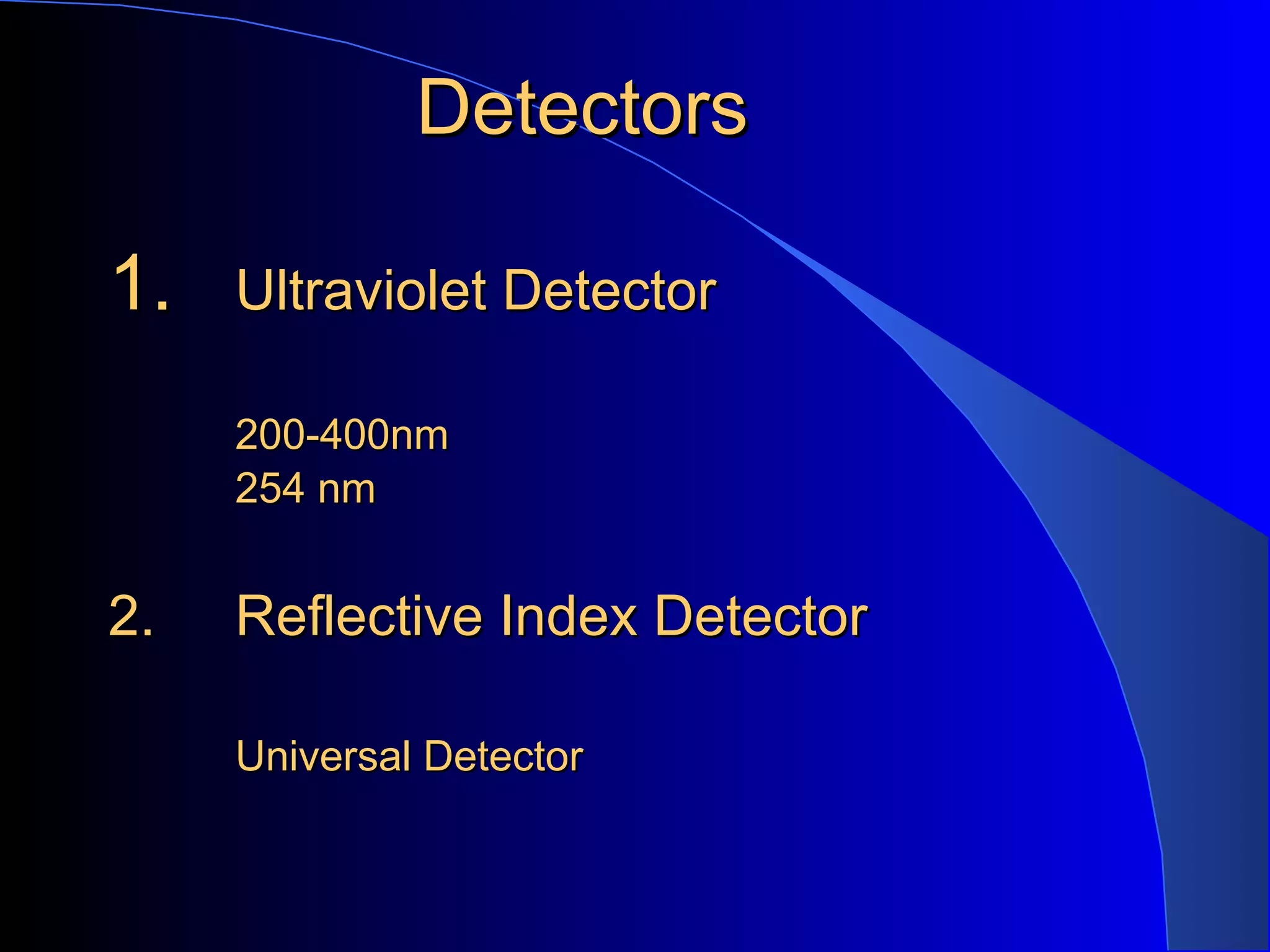 Detectors

1. Ultraviolet Detector

200-400nm
254 nm

2. Reflective Index Detector

Universal Detector